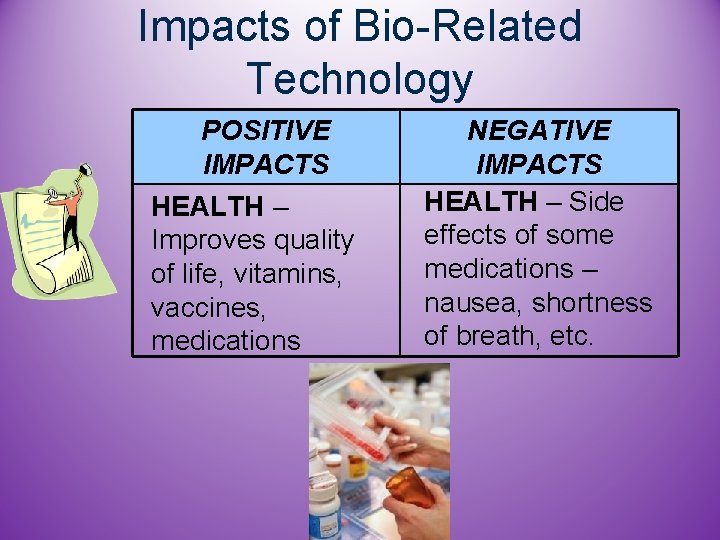 Impacts of Bio-Related Technology

| POSITIVE IMPACTS | NEGATIVE IMPACTS |
|---|---|
| HEALTH – Improves quality of life, vitamins, vaccines, medications | HEALTH – Side effects of some medications – nausea, shortness of breath, etc. |